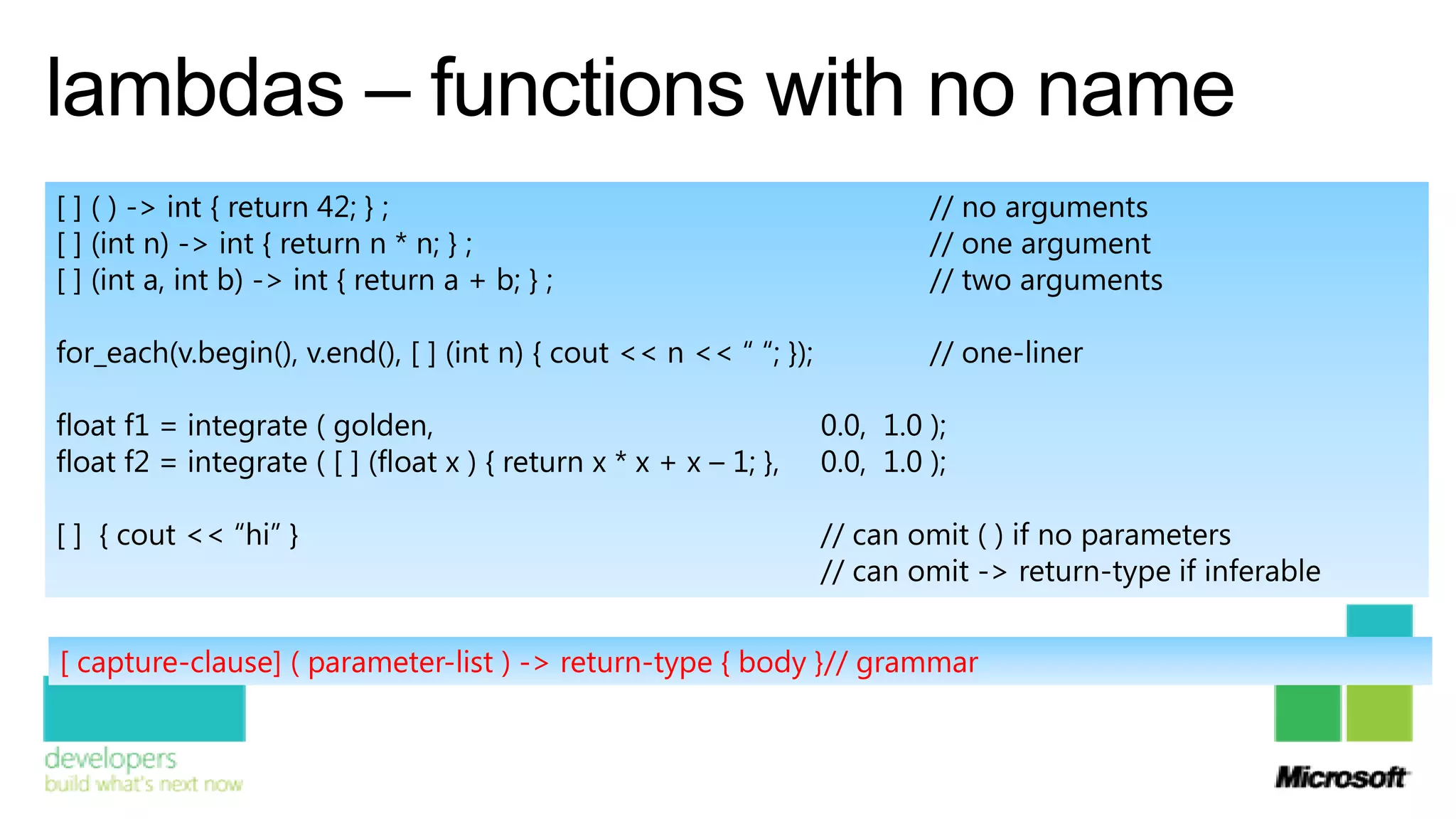 lambdas – functions with no name

[ ] ( ) -> int { return 42; } ; // no arguments
[ ] (int n) -> int { return n * n; } ; // one argument
[ ] (int a, int b) -> int { return a + b; } ; // two arguments

for_each(v.begin(), v.end(), [ ] (int n) { cout << n << “ “; }); // one-liner

float f1 = integrate ( golden, 0.0, 1.0 );
float f2 = integrate ( [ ] (float x ) { return x * x + x – 1; }, 0.0, 1.0 );

[ ] { cout << “hi” } // can omit ( ) if no parameters
// can omit -> return-type if inferable

[ capture-clause] ( parameter-list ) -> return-type { body }// grammar

developers
build what's next now

Microsoft